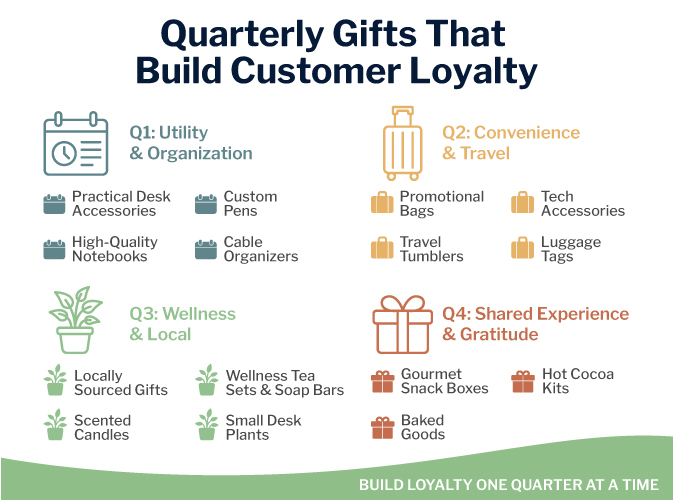 Quarterly Gifts That Build Customer Loyalty

Q1: Utility & Organization

Practical Desk Accessories

Custom Pens

High-Quality Notebooks

Cable Organizers

Q2: Convenience & Travel

Promotional Bags

Tech Accessories

Travel Tumblers

Luggage Tags

Q3: Wellness & Local

Locally Sourced Gifts

Wellness Tea Sets & Soap Bars

Scented Candles

Small Desk Plants

Q4: Shared Experience & Gratitude

Gourmet Snack Boxes

Hot Cocoa Kits

Baked Goods

BUILD LOYALTY ONE QUARTER AT A TIME